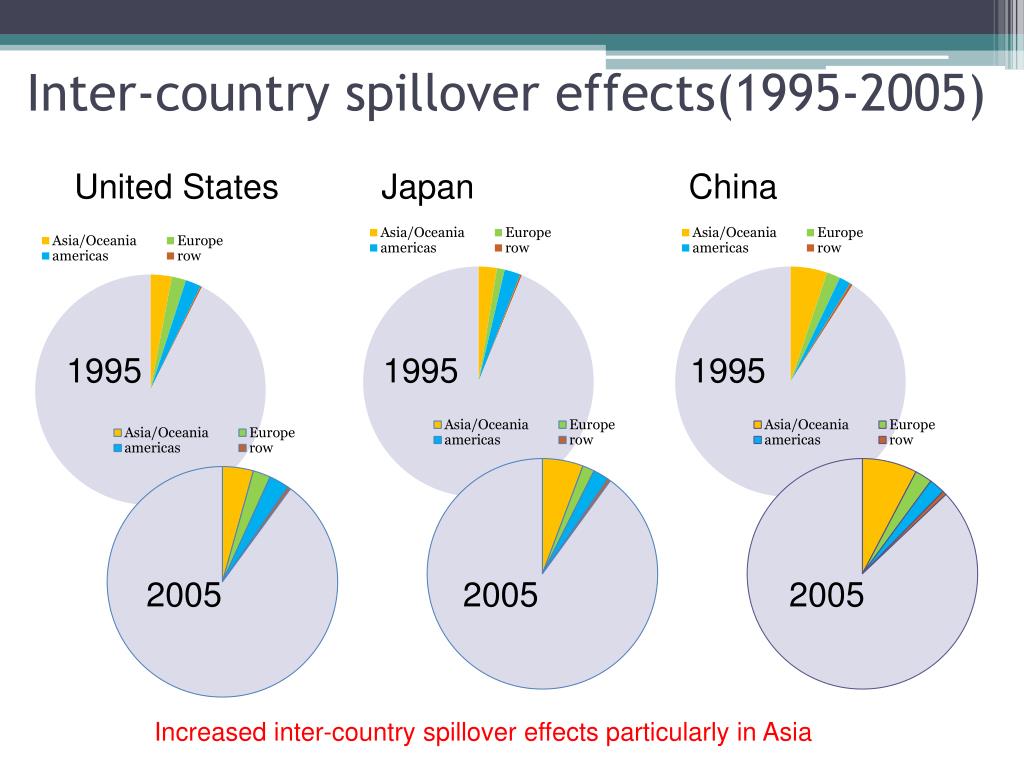 Inter-country spillover effects(1995-2005)

United States

Asia/Oceania
Europe
americas
row

1995

Asia/Oceania
Europe
americas
row

2005

Japan

Asia/Oceania
Europe
americas
row

1995

Asia/Oceania
Europe
americas
row

2005

China

Asia/Oceania
Europe
americas
row

1995

Asia/Oceania
Europe
americas
row

2005

Increased inter-country spillover effects particularly in Asia